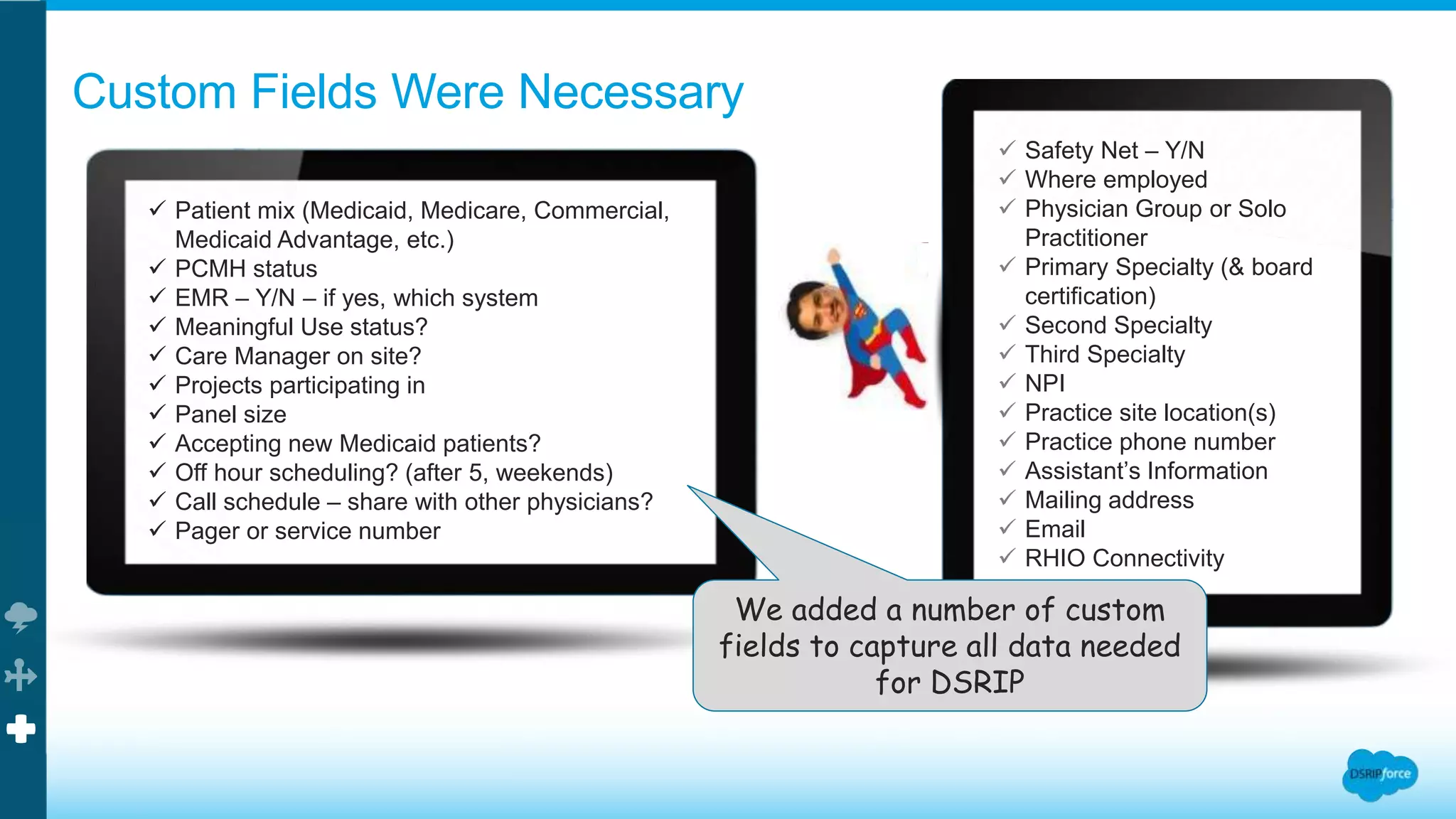 Custom Fields Were Necessary

✓ Patient mix (Medicaid, Medicare, Commercial, Medicaid Advantage, etc.)
✓ PCMH status
✓ EMR – Y/N – if yes, which system
✓ Meaningful Use status?
✓ Care Manager on site?
✓ Projects participating in
✓ Panel size
✓ Accepting new Medicaid patients?
✓ Off hour scheduling? (after 5, weekends)
✓ Call schedule – share with other physicians?
✓ Pager or service number

✓ Safety Net – Y/N
✓ Where employed
✓ Physician Group or Solo Practitioner
✓ Primary Specialty (& board certification)
✓ Second Specialty
✓ Third Specialty
✓ NPI
✓ Practice site location(s)
✓ Practice phone number
✓ Assistant's Information
✓ Mailing address
✓ Email
✓ RHIO Connectivity

We added a number of custom fields to capture all data needed for DSRIP

DSRIPforce